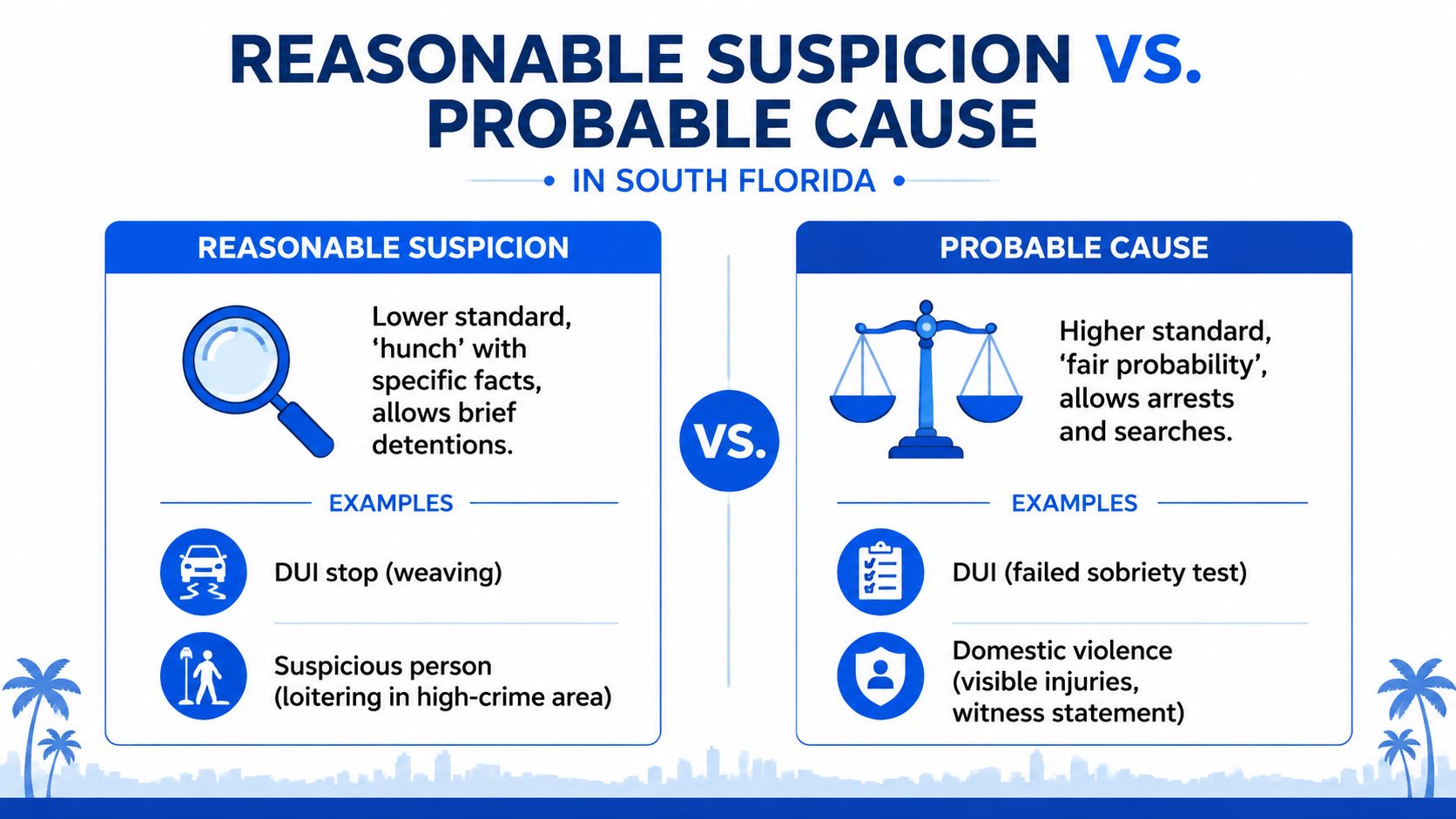 REASONABLE SUSPICION VS. PROBABLE CAUSE

IN SOUTH FLORIDA

REASONABLE SUSPICION

Lower standard, ‘hunch’ with specific facts, allows brief detentions.

EXAMPLES

DUI stop (weaving)

Suspicious person (loitering in high-crime area)

VS.

PROBABLE CAUSE

Higher standard, ‘fair probability’, allows arrests and searches.

EXAMPLES

DUI (failed sobriety test)

Domestic violence (visible injuries, witness statement)